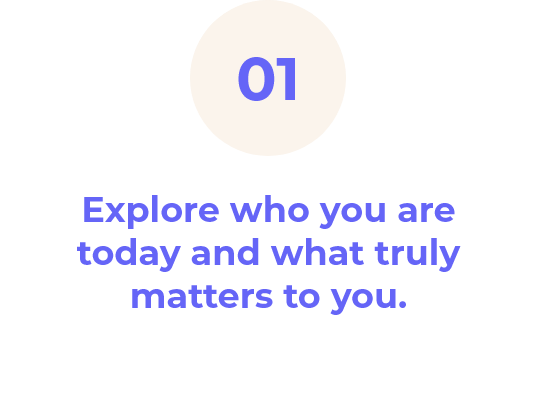 01

Explore who you are today and what truly matters to you.